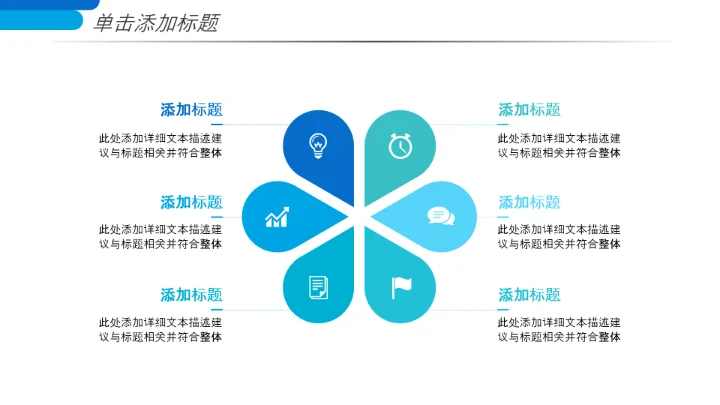 单击添加标题

添加标题

此处添加详细文本描述建议与标题相关并符合整体

添加标题

此处添加详细文本描述建议与标题相关并符合整体

添加标题

此处添加详细文本描述建议与标题相关并符合整体

添加标题

此处添加详细文本描述建议与标题相关并符合整体

添加标题

此处添加详细文本描述建议与标题相关并符合整体

添加标题

此处添加详细文本描述建议与标题相关并符合整体